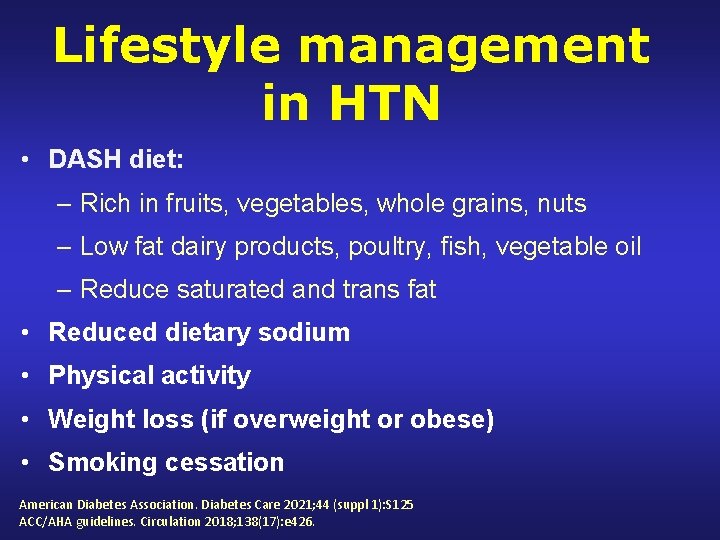 Lifestyle management in HTN

• DASH diet:

– Rich in fruits, vegetables, whole grains, nuts

– Low fat dairy products, poultry, fish, vegetable oil

– Reduce saturated and trans fat

• Reduced dietary sodium

• Physical activity

• Weight loss (if overweight or obese)

• Smoking cessation

American Diabetes Association. Diabetes Care 2021;44 (suppl 1):S125
ACC/AHA guidelines. Circulation 2018;138(17):e426.